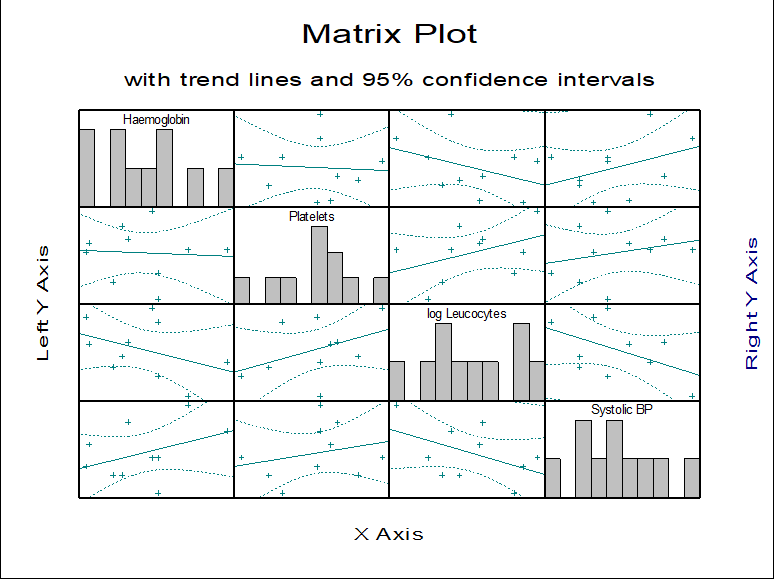 Matrix Plot

with trend lines and 95% confidence intervals

Left Y Axis

Haemoglobin

Platelets

log Leucocytes

Systolic BP

Right Y Axis

X Axis